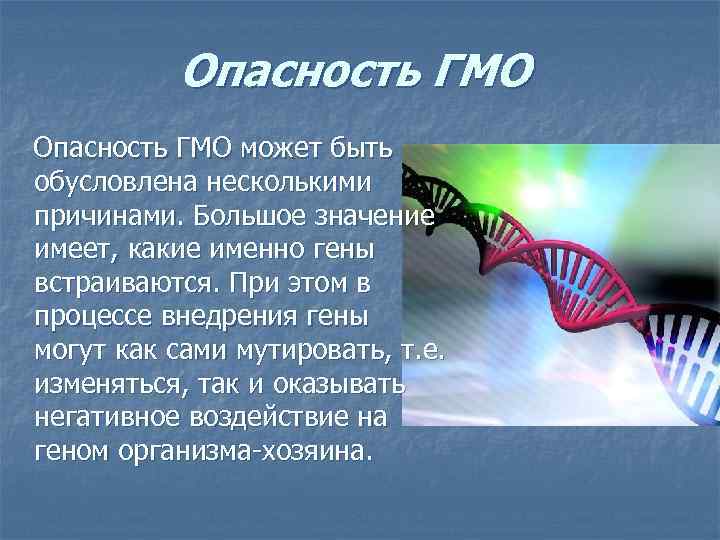 Опасность ГМО

Опасность ГМО может быть обусловлена несколькими причинами. Большое значение имеет, какие именно гены встраиваются. При этом в процессе внедрения гены могут как сами мутировать, т.е. изменяться, так и оказывать негативное воздействие на геном организма-хозяина.